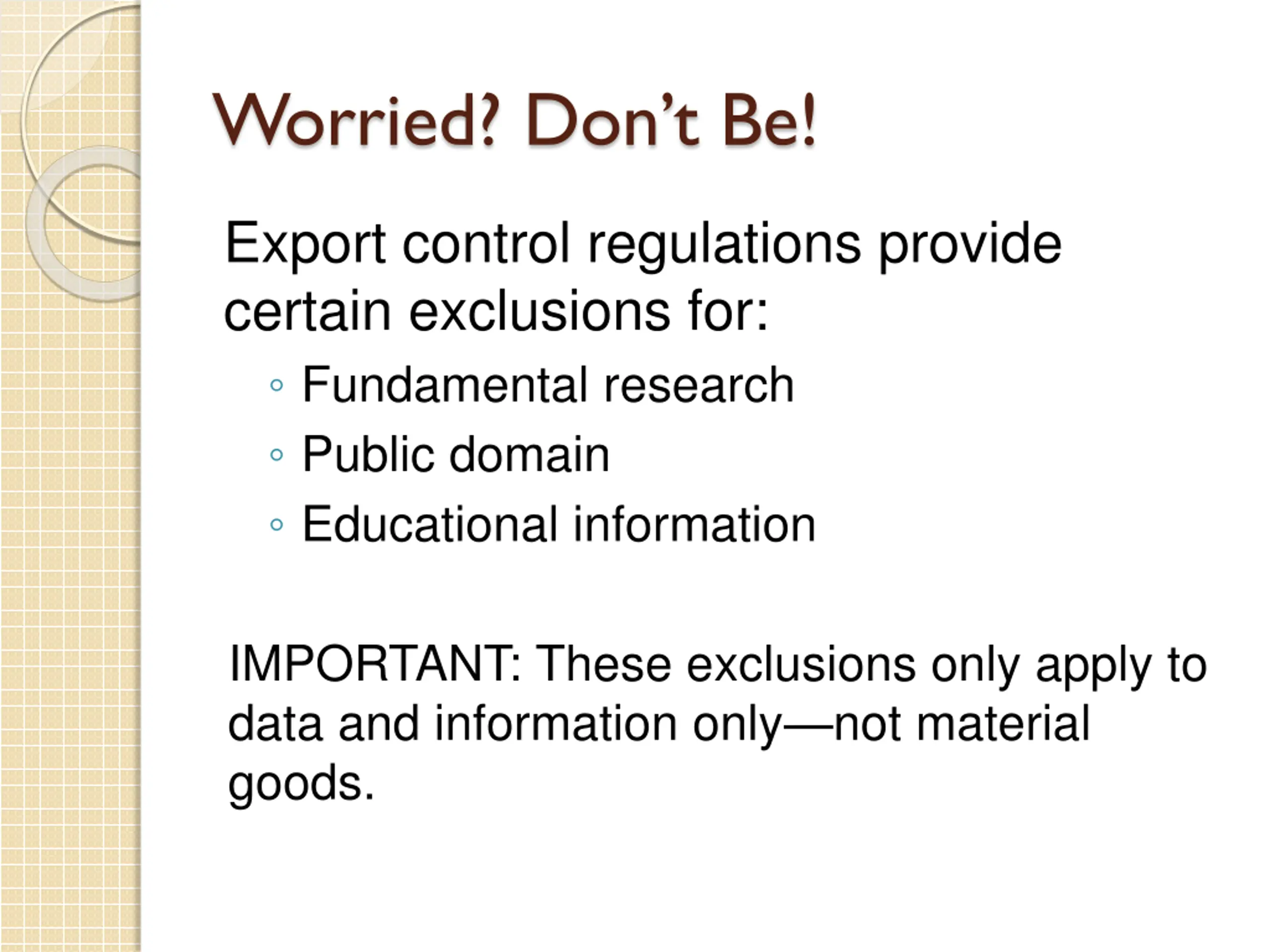 Worried? Don't Be!

Export control regulations provide certain exclusions for:

◦ Fundamental research
◦ Public domain
◦ Educational information

IMPORTANT: These exclusions only apply to data and information only—not material goods.